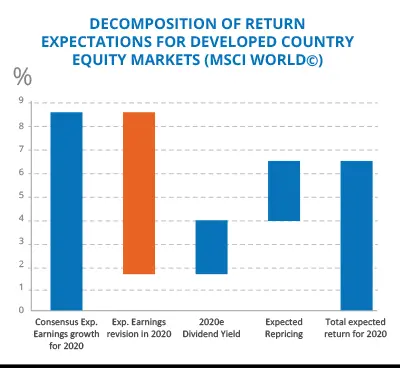 DECOMPOSITION OF RETURN EXPECTATIONS FOR DEVELOPED COUNTRY EQUITY MARKETS (MSCI WORLD©)

%

9
8
7
6
5
4
3
2
1
0

Consensus Exp. Earnings growth for 2020

Exp. Earnings revision in 2020

2020e Dividend Yield

Expected Repricing

Total expected return for 2020